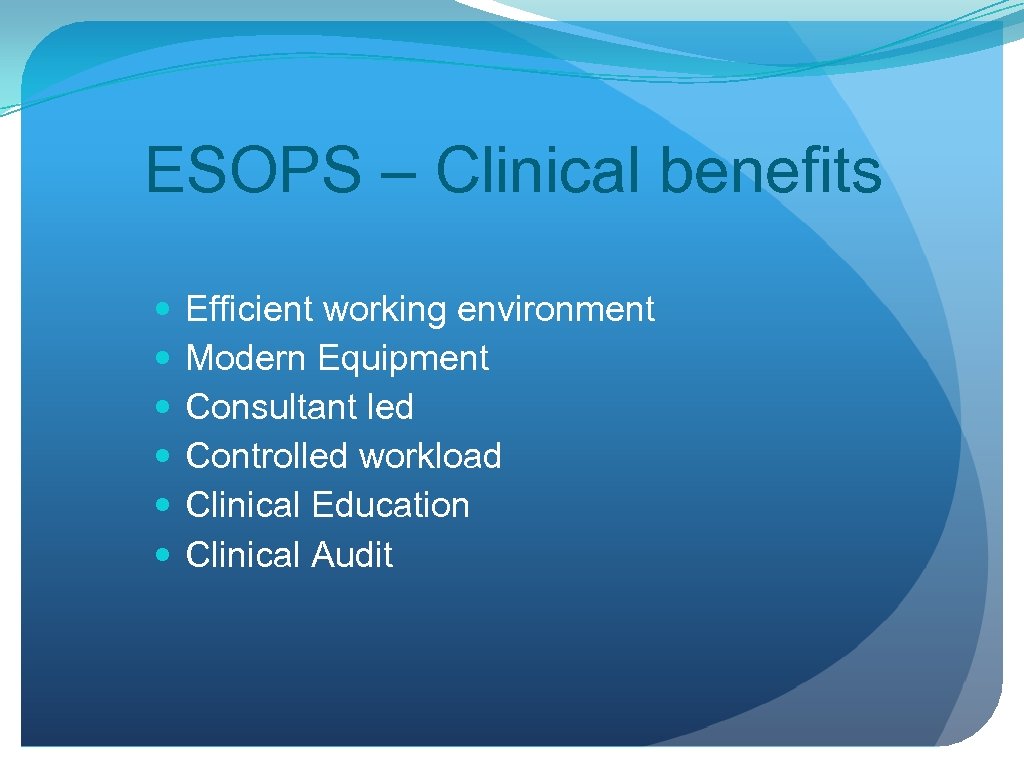 ESOPS – Clinical benefits

- Efficient working environment
- Modern Equipment
- Consultant led
- Controlled workload
- Clinical Education
- Clinical Audit